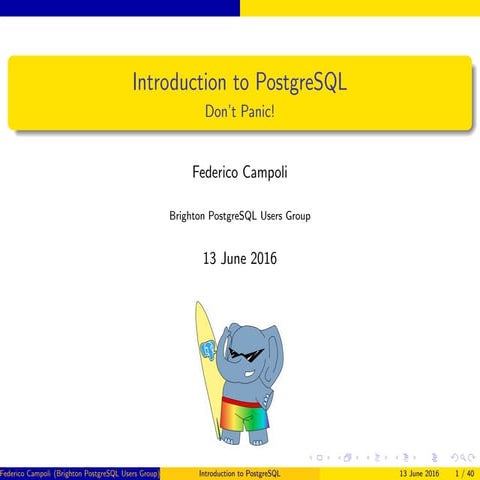 Introduction to PostgreSQL
Don't Panic!

Federico Campoli

Brighton PostgreSQL Users Group

13 June 2016

Federico Campoli (Brighton PostgreSQL Users Group) Introduction to PostgreSQL 13 June 2016 1 / 40